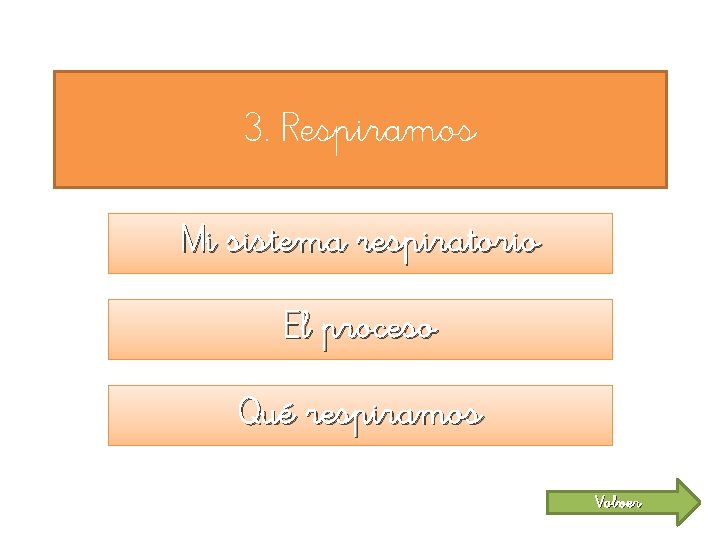 3. Respiramos

Mi sistema respiratorio

El proceso

Qué respiramos

Volver